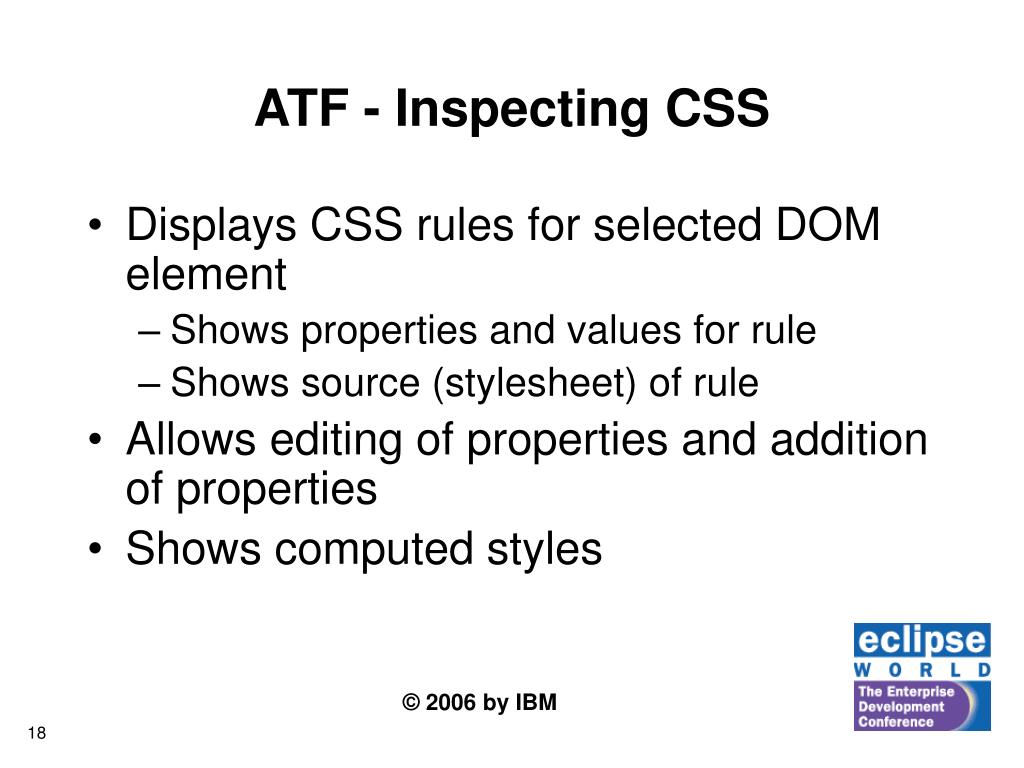 ATF - Inspecting CSS

• Displays CSS rules for selected DOM element
  – Shows properties and values for rule
  – Shows source (stylesheet) of rule
• Allows editing of properties and addition of properties
• Shows computed styles

eclipse
WORLD
The Enterprise Development Conference

© 2006 by IBM

18